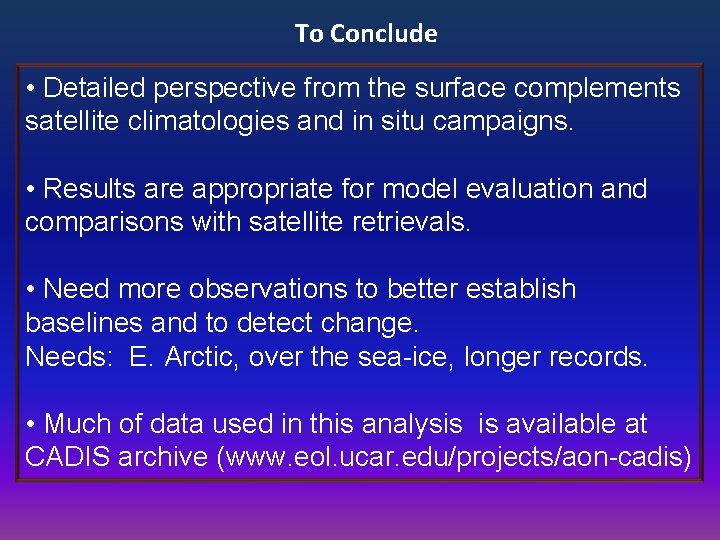 To Conclude

• Detailed perspective from the surface complements satellite climatologies and in situ campaigns.

• Results are appropriate for model evaluation and comparisons with satellite retrievals.

• Need more observations to better establish baselines and to detect change.
Needs: E. Arctic, over the sea-ice, longer records.

• Much of data used in this analysis is available at CADIS archive (www.eol.ucar.edu/projects/aon-cadis)